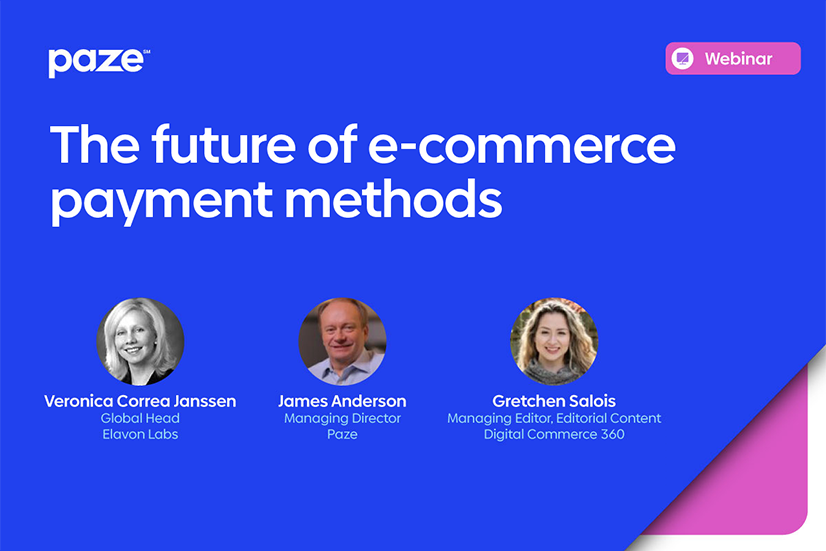 paze℠

Webinar

The future of e-commerce payment methods

Veronica Correa Janssen
Global Head
Elavon Labs

James Anderson
Managing Director
Paze

Gretchen Salois
Managing Editor, Editorial Content
Digital Commerce 360